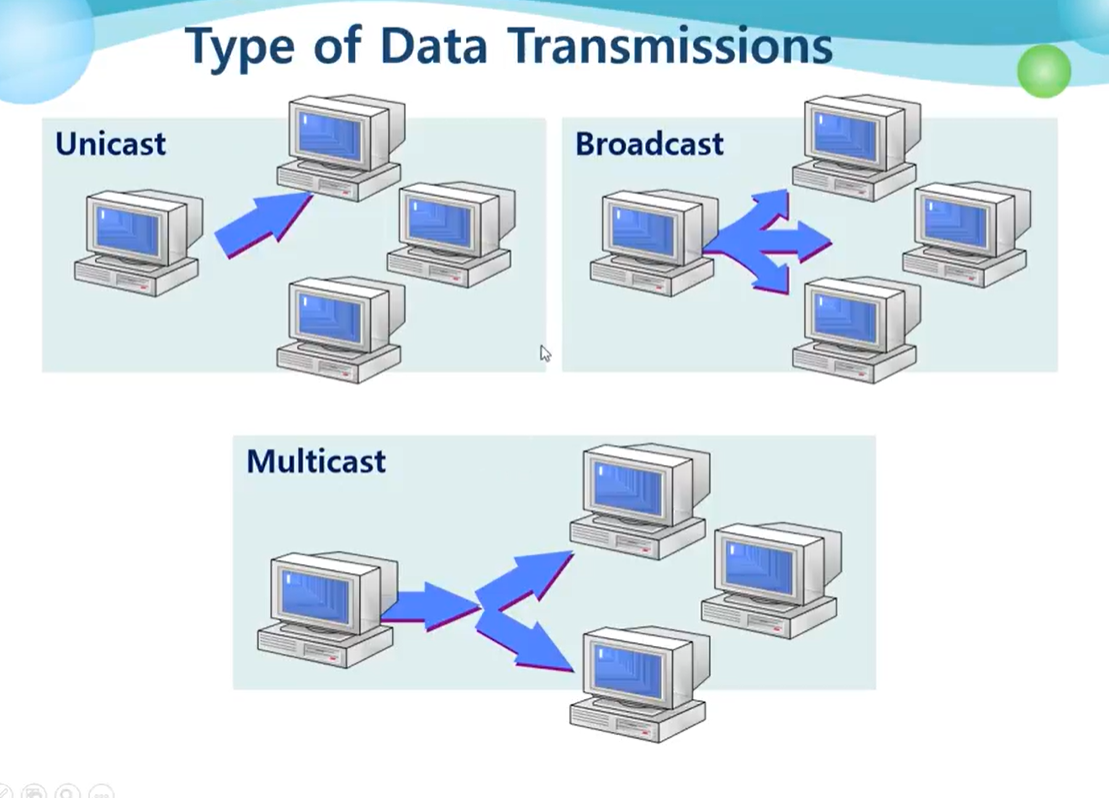 Type of Data Transmissions

Unicast

Broadcast

Multicast